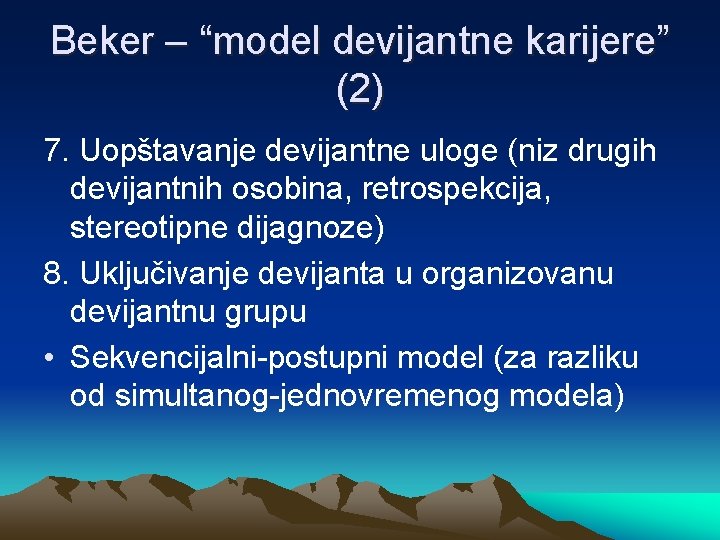 Beker – “model devijantne karijere” (2)

7. Uopštavanje devijantne uloge (niz drugih devijantnih osobina, retrospekcija, stereotipne dijagnoze)

8. Uključivanje devijanta u organizovanu devijantnu grupu

• Sekvencijalni-postupni model (za razliku od simultanog-jednovremenog modela)